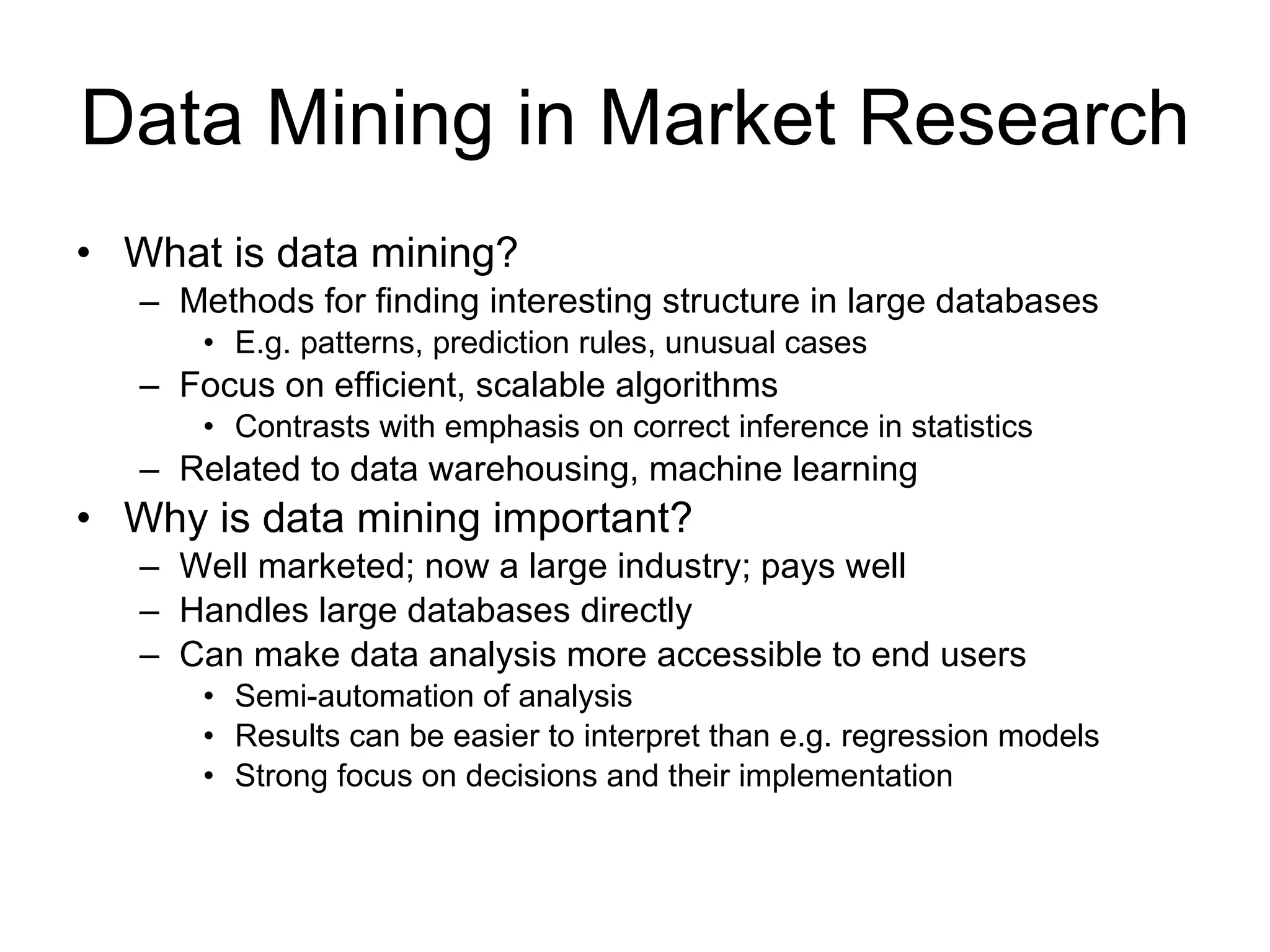 Data Mining in Market Research

• What is data mining?
  – Methods for finding interesting structure in large databases
    • E.g. patterns, prediction rules, unusual cases
  – Focus on efficient, scalable algorithms
    • Contrasts with emphasis on correct inference in statistics
  – Related to data warehousing, machine learning
• Why is data mining important?
  – Well marketed; now a large industry; pays well
  – Handles large databases directly
  – Can make data analysis more accessible to end users
    • Semi-automation of analysis
    • Results can be easier to interpret than e.g. regression models
    • Strong focus on decisions and their implementation